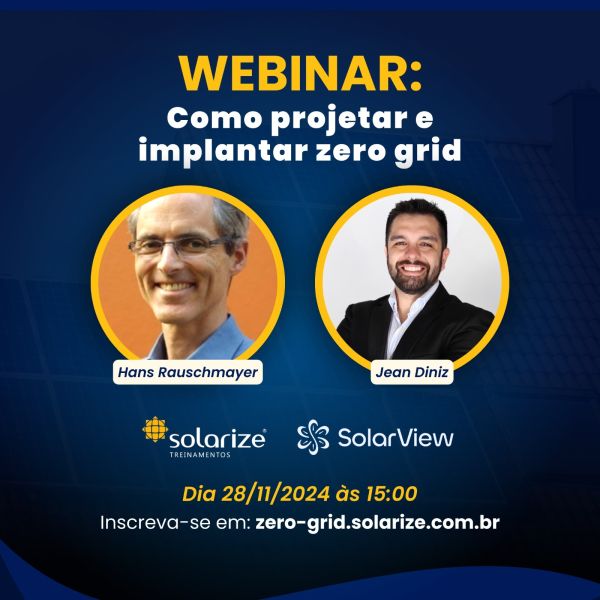 WEBINAR:
Como projetar e implantar zero grid

Hans Rauschmayer

Jean Diniz

solarize® TREINAMENTOS

SolarView

Dia 28/11/2024 às 15:00
Inscreva-se em: zero-grid.solarize.com.br